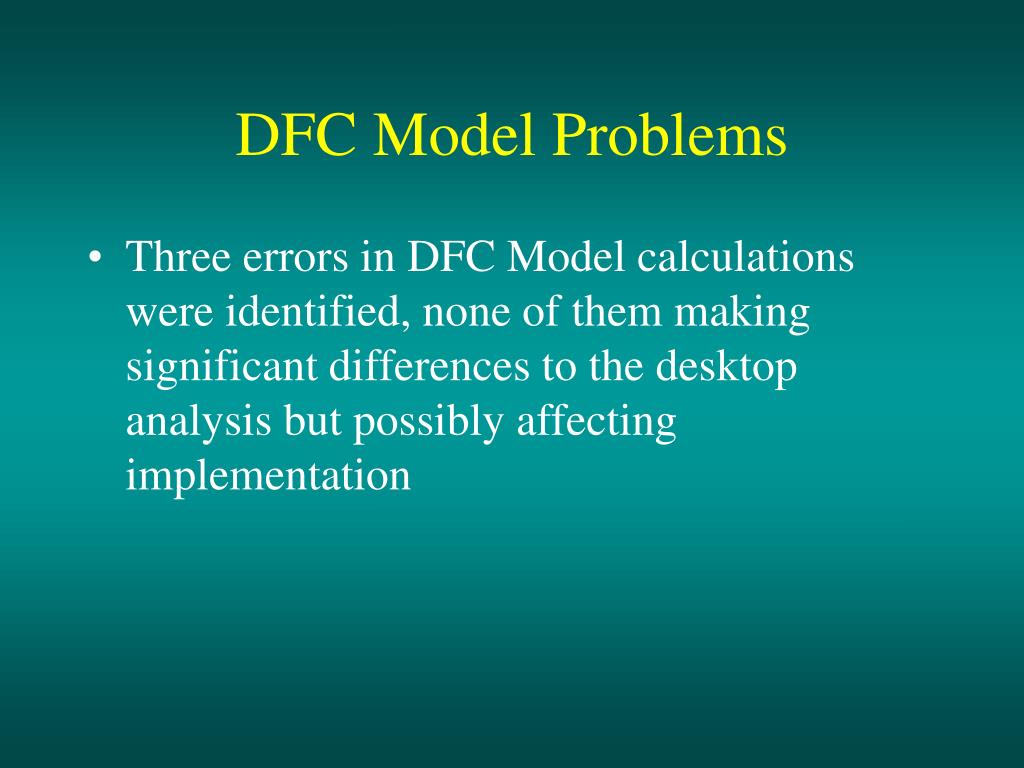 DFC Model Problems

• Three errors in DFC Model calculations were identified, none of them making significant differences to the desktop analysis but possibly affecting implementation